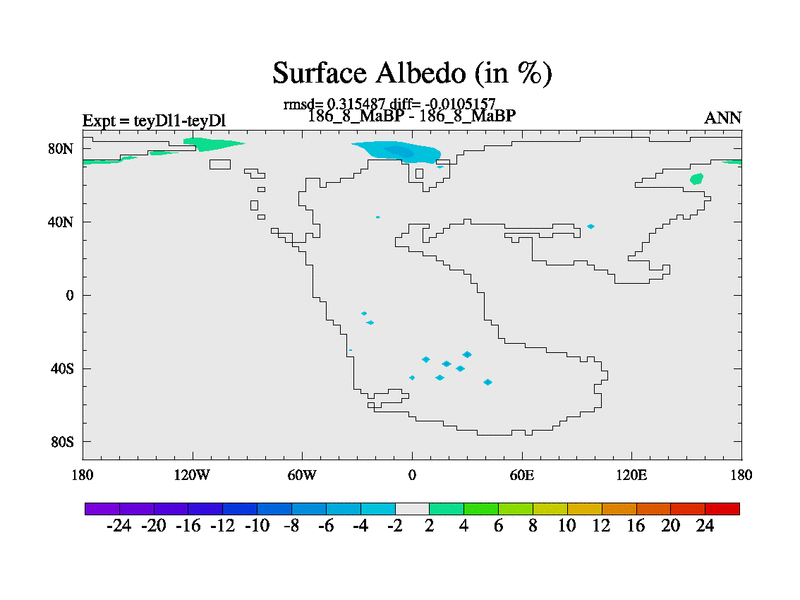 Surface Albedo (in %)

rmsd= 0.315487 diff= -0.0105157

Expt = teyDl1-teyDl

186_8_MaBP - 186_8_MaBP

ANN

80N

40N

0

40S

80S

180

120W

60W

0

60E

120E

180

-24 -20 -16 -12 -10 -8 -6 -4 -2 2 4 6 8 10 12 16 20 24